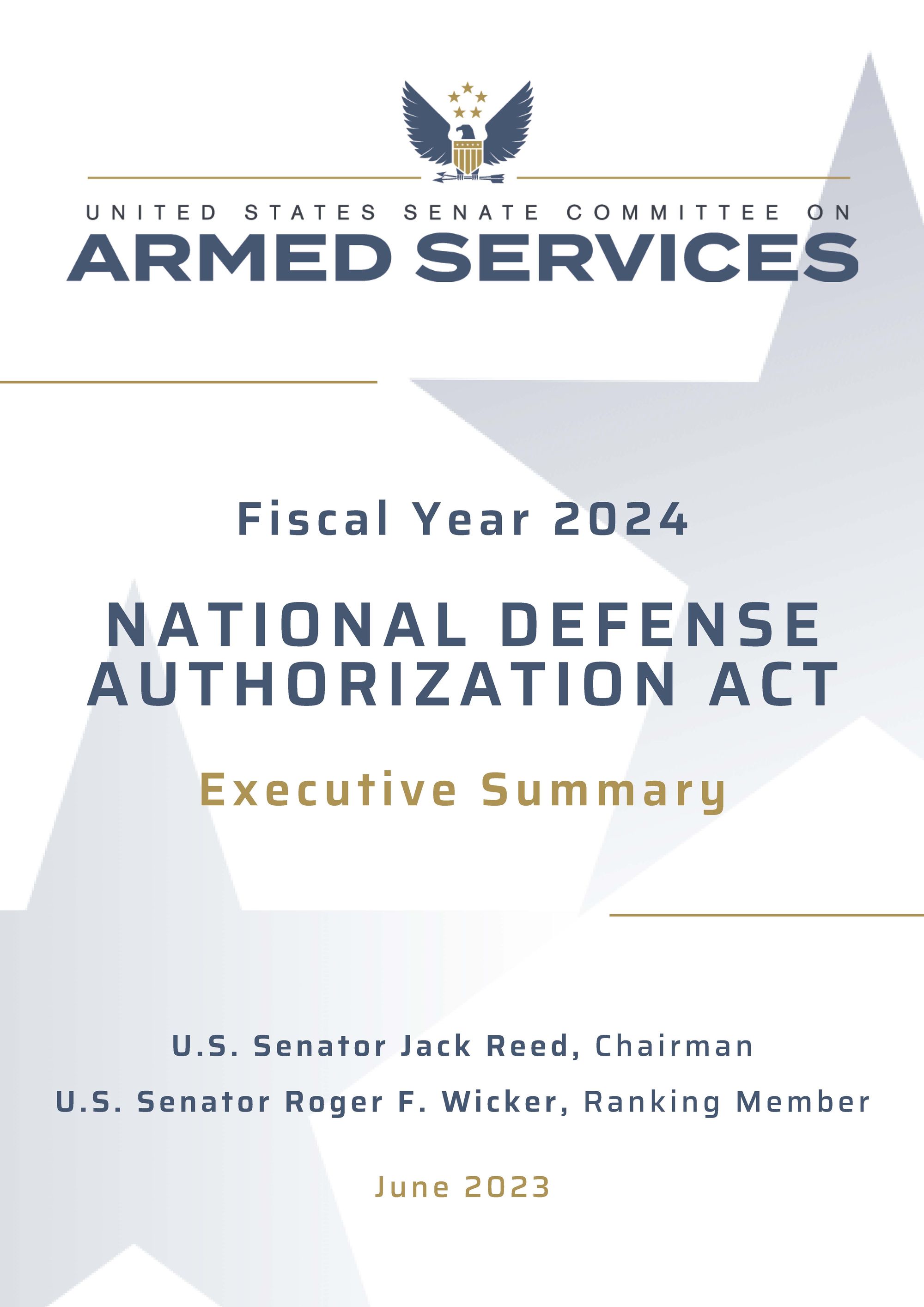 UNITED STATES SENATE COMMITTEE ON
ARMED SERVICES

Fiscal Year 2024

NATIONAL DEFENSE AUTHORIZATION ACT

Executive Summary

U.S. Senator Jack Reed, Chairman

U.S. Senator Roger F. Wicker, Ranking Member

June 2023